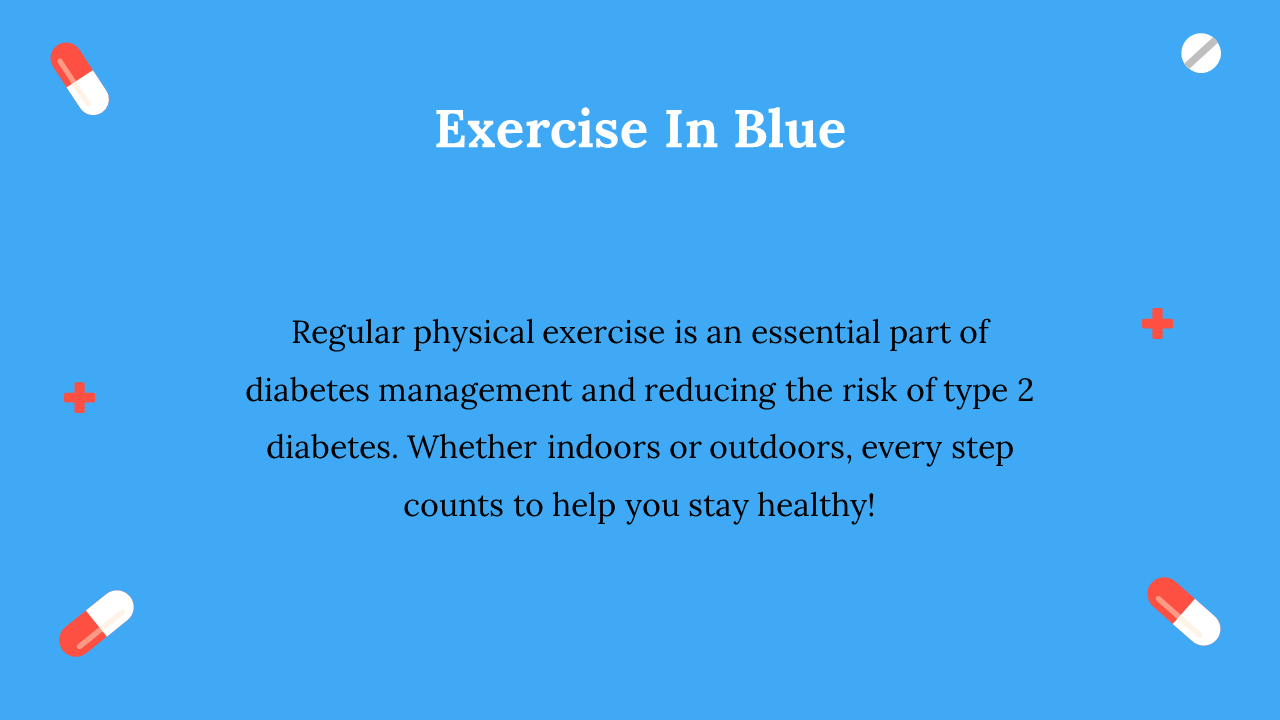 Exercise In Blue

Regular physical exercise is an essential part of diabetes management and reducing the risk of type 2 diabetes. Whether indoors or outdoors, every step counts to help you stay healthy!